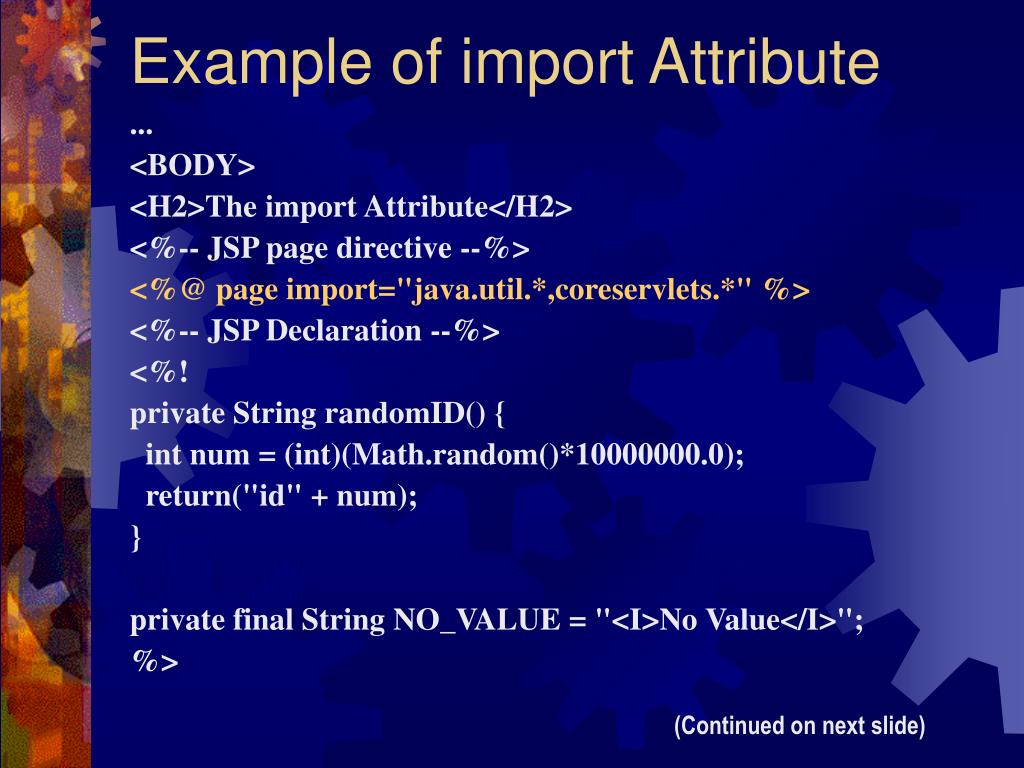 Example of import Attribute

...
<BODY>
<H2>The import Attribute</H2>
<%-- JSP page directive --%>
<%@ page import="java.util.*,coreservlets.*" %>
<%-- JSP Declaration --%>
<%!
private String randomID() {
  int num = (int)(Math.random()*10000000.0);
  return("id" + num);
}

private final String NO_VALUE = "<I>No Value</I>";
%>

(Continued on next slide)